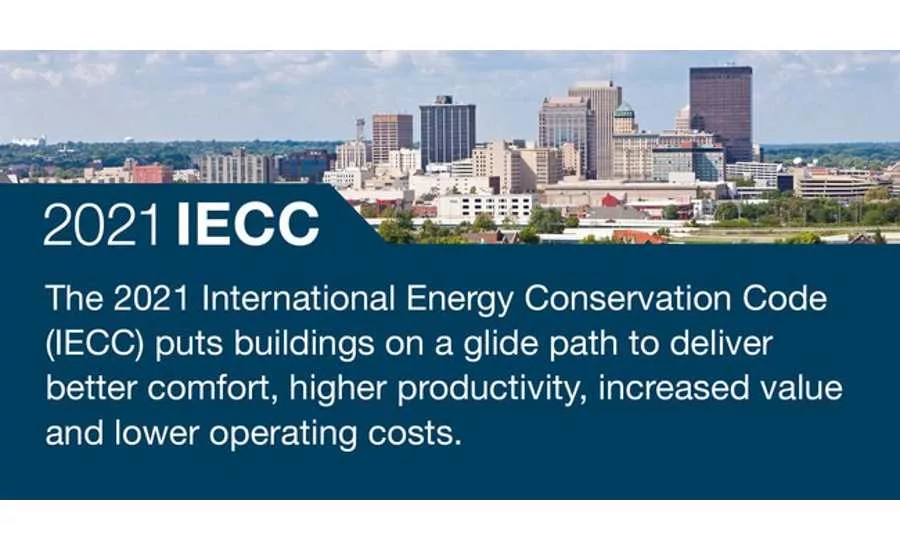 2021 IECC

The 2021 International Energy Conservation Code (IECC) puts buildings on a glide path to deliver better comfort, higher productivity, increased value and lower operating costs.